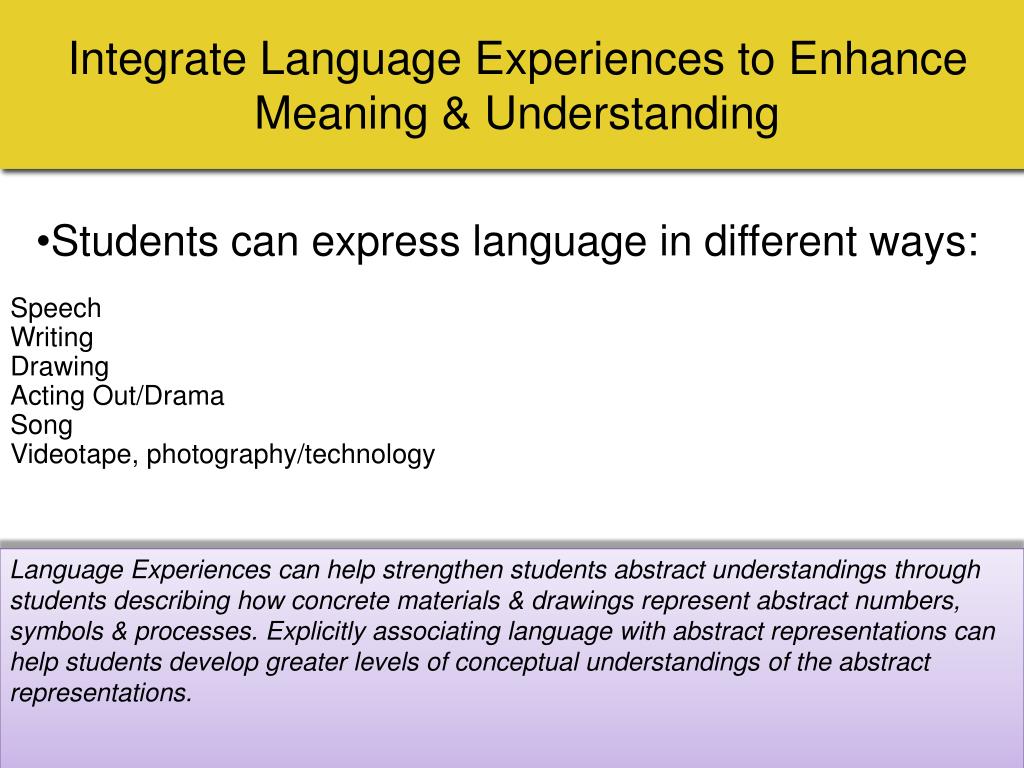 Integrate Language Experiences to Enhance Meaning & Understanding

•Students can express language in different ways:

Speech
Writing
Drawing
Acting Out/Drama
Song
Videotape, photography/technology

Language Experiences can help strengthen students abstract understandings through students describing how concrete materials & drawings represent abstract numbers, symbols & processes. Explicitly associating language with abstract representations can help students develop greater levels of conceptual understandings of the abstract representations.